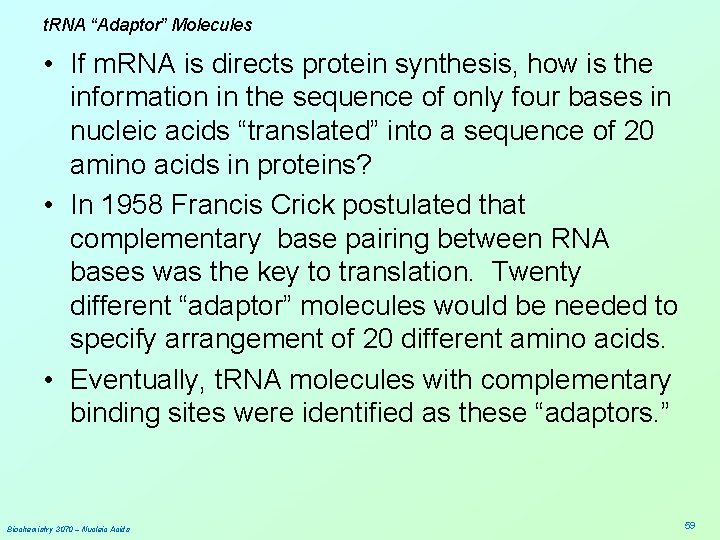 tRNA “Adaptor” Molecules

• If mRNA is directs protein synthesis, how is the information in the sequence of only four bases in nucleic acids “translated” into a sequence of 20 amino acids in proteins?

• In 1958 Francis Crick postulated that complementary base pairing between RNA bases was the key to translation. Twenty different “adaptor” molecules would be needed to specify arrangement of 20 different amino acids.

• Eventually, tRNA molecules with complementary binding sites were identified as these “adaptors.”

Biochemistry 3070 – Nucleic Acids

59